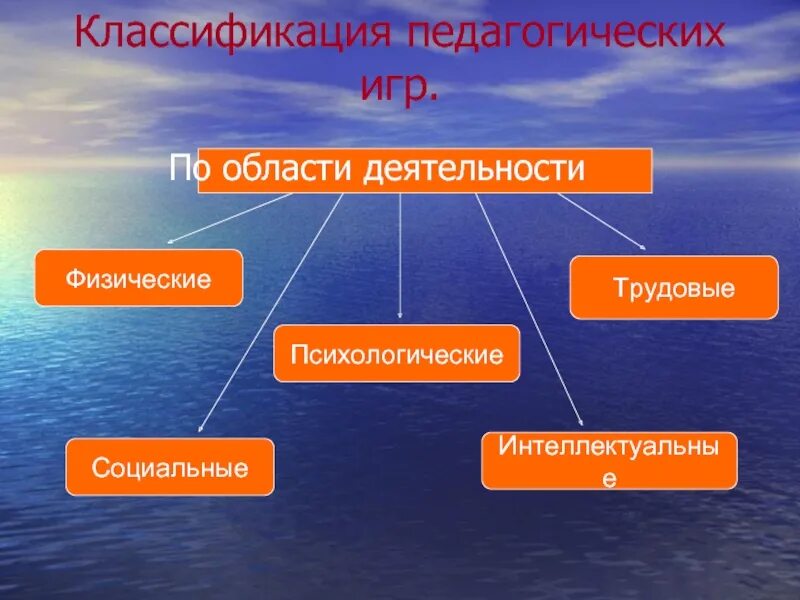 Классификация педагогических игр.

По области деятельности

Физические

Трудовые

Психологические

Социальные

Интеллектуальные